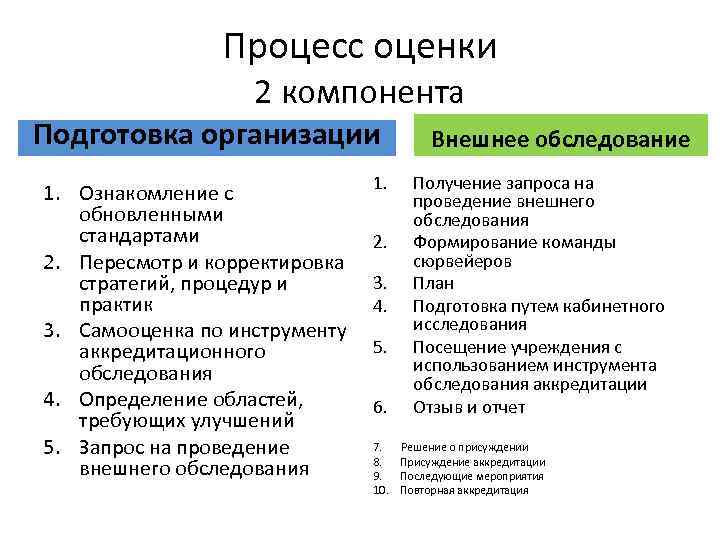 Процесс оценки
2 компонента

Подготовка организации

1. Ознакомление с обновленными стандартами
2. Пересмотр и корректировка стратегий, процедур и практик
3. Самооценка по инструменту аккредитационного обследования
4. Определение областей, требующих улучшений
5. Запрос на проведение внешнего обследования

Внешнее обследование

1. Получение запроса на проведение внешнего обследования
2. Формирование команды сюрвейеров
3. План
4. Подготовка путем кабинетного исследования
5. Посещение учреждения с использованием инструмента обследования аккредитации
6. Отзыв и отчет
7. Решение о присуждении
8. Присуждение аккредитации
9. Последующие мероприятия
10. Повторная аккредитация